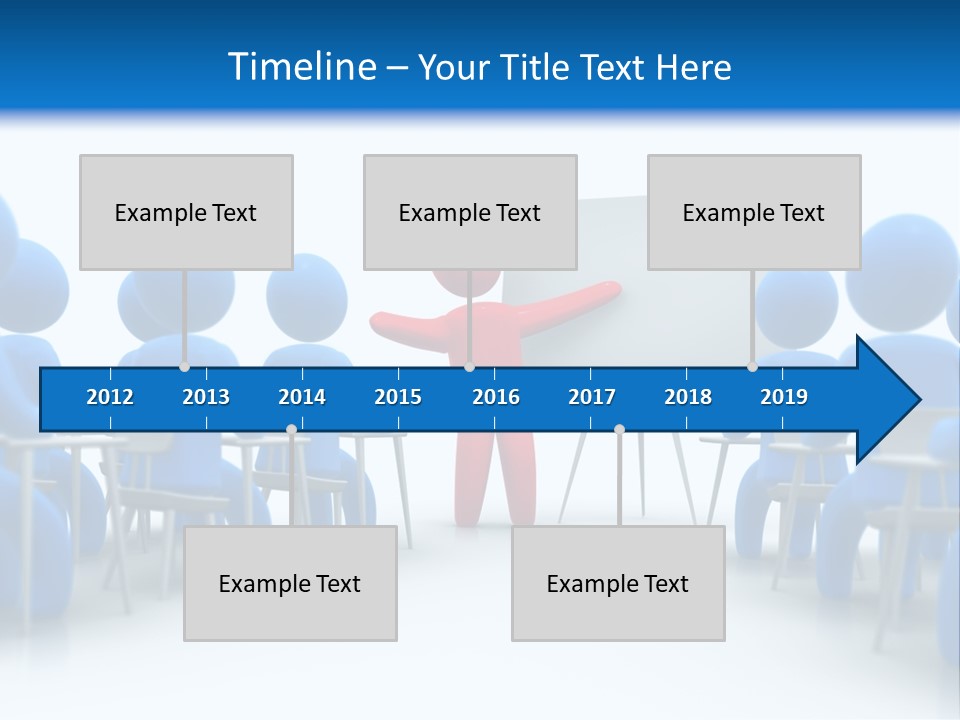 Timeline – Your Title Text Here

Example Text

Example Text

Example Text

2012 2013 2014 2015 2016 2017 2018 2019

Example Text

Example Text